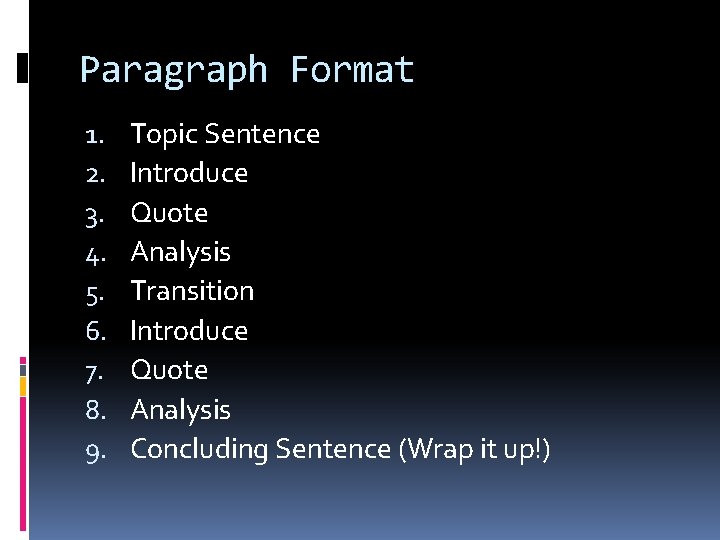 Paragraph Format

1. Topic Sentence
2. Introduce
3. Quote
4. Analysis
5. Transition
6. Introduce
7. Quote
8. Analysis
9. Concluding Sentence (Wrap it up!)